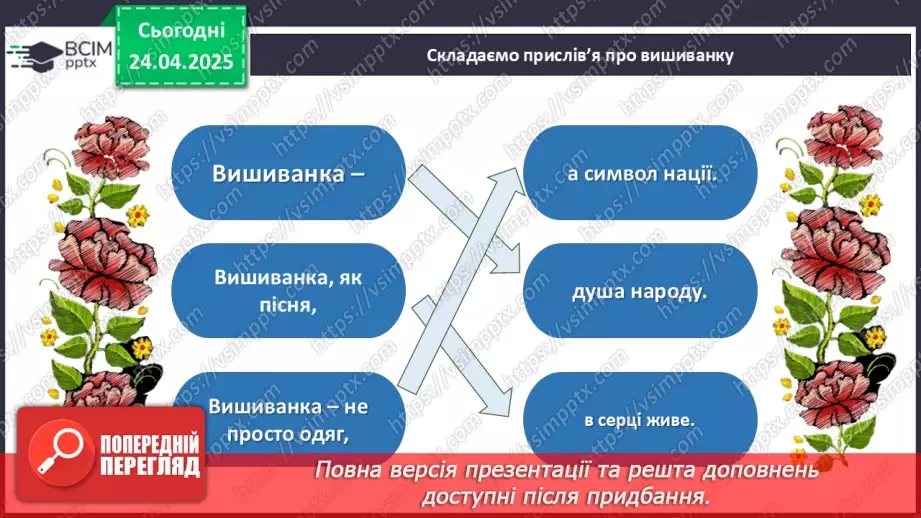 ВСІМ pptx

Сьогодні
24.04.2025

Складаємо прислів'я про вишиванку

Вишиванка –

Вишиванка, як пісня,

Вишиванка – не просто одяг,

а символ нації.

душа народу.

в серці живе.

ПОПЕРЕДНІЙ ПЕРЕГЛЯД

Повна версія презентації та решта доповнень доступні після придбання.

https://vsimpptx.com